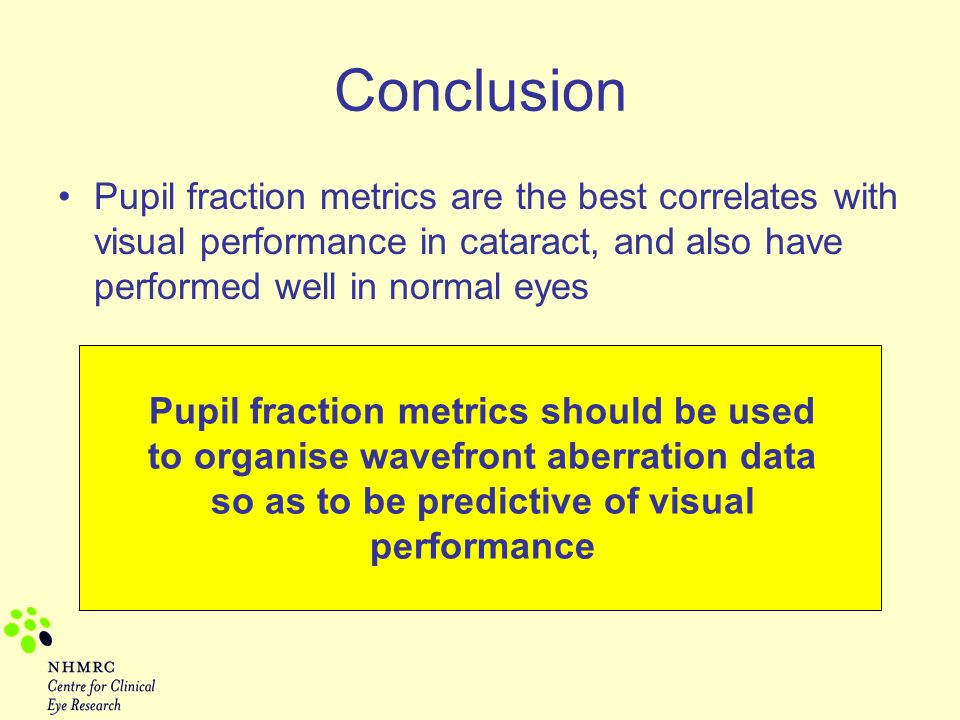 Conclusion

• Pupil fraction metrics are the best correlates with visual performance in cataract, and also have performed well in normal eyes

Pupil fraction metrics should be used to organise wavefront aberration data so as to be predictive of visual performance

NHMRC
Centre for Clinical
Eye Research